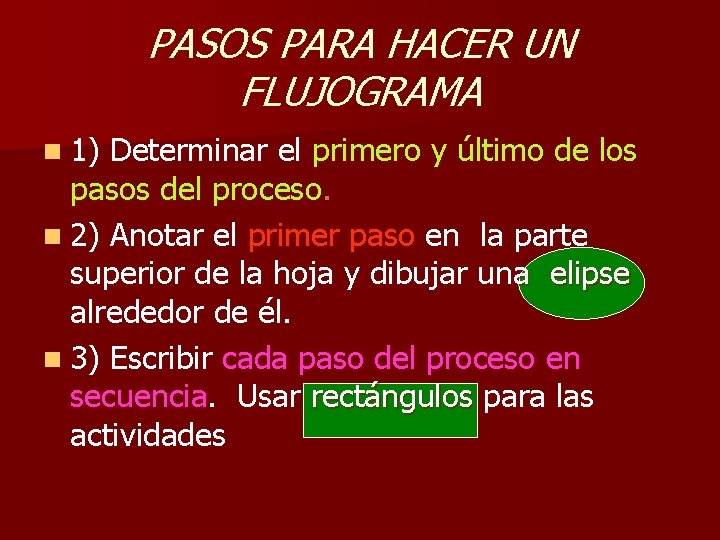 PASOS PARA HACER UN FLUJOGRAMA

1) Determinar el primero y último de los pasos del proceso.

2) Anotar el primer paso en la parte superior de la hoja y dibujar una elipse alrededor de él.

3) Escribir cada paso del proceso en secuencia. Usar rectángulos para las actividades